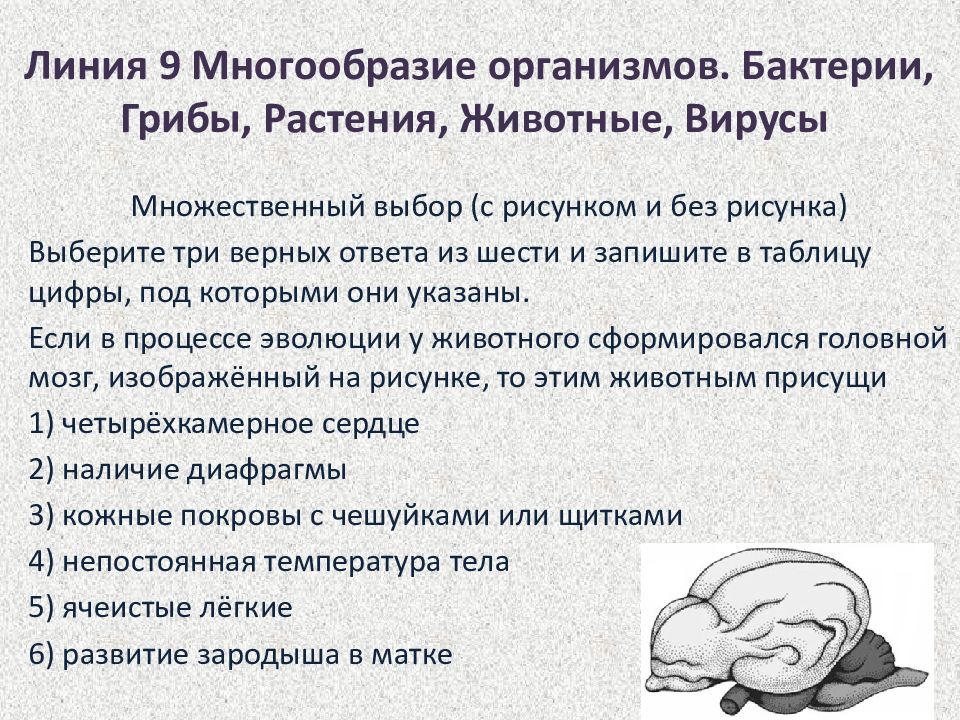 Линия 9 Многообразие организмов. Бактерии, Грибы, Растения, Животные, Вирусы

Множественный выбор (с рисунком и без рисунка)

Выберите три верных ответа из шести и запишите в таблицу цифры, под которыми они указаны.

Если в процессе эволюции у животного сформировался головной мозг, изображённый на рисунке, то этим животным присущи

1) четырёхкамерное сердце

2) наличие диафрагмы

3) кожные покровы с чешуйками или щитками

4) непостоянная температура тела

5) ячеистые лёгкие

6) развитие зародыша в матке